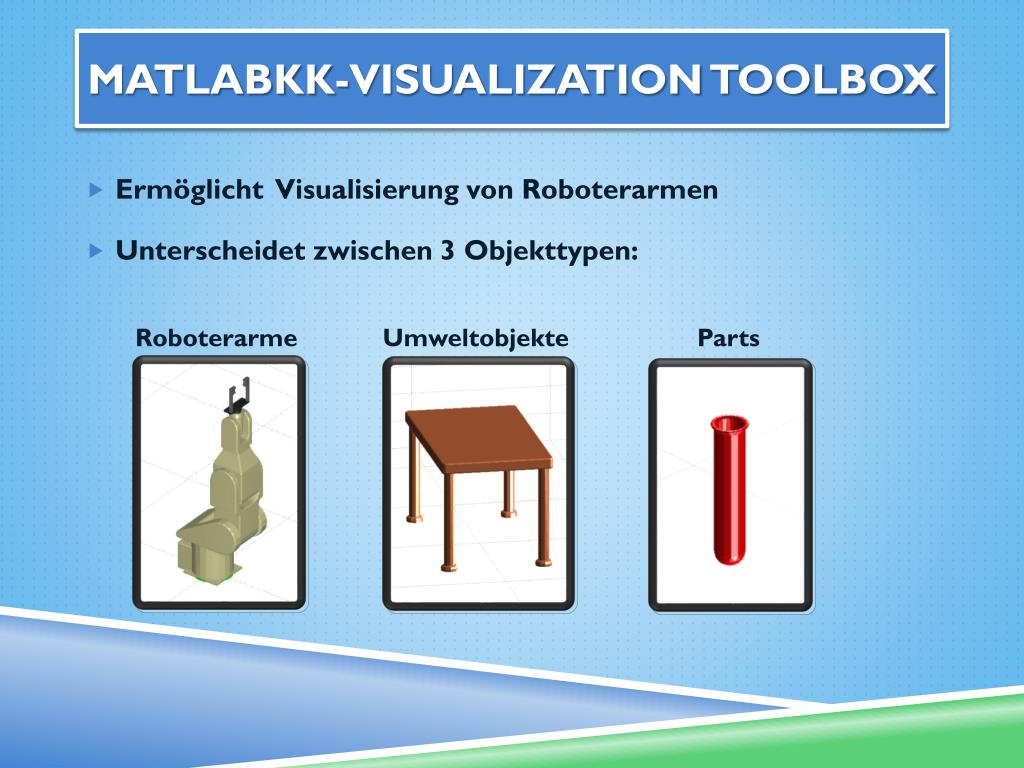 MATLABKK-VISUALIZATION TOOLBOX

Ermöglicht Visualisierung von Roboterarmen

Unterscheidet zwischen 3 Objekttypen:

Roboterarme

Umweltobjekte

Parts